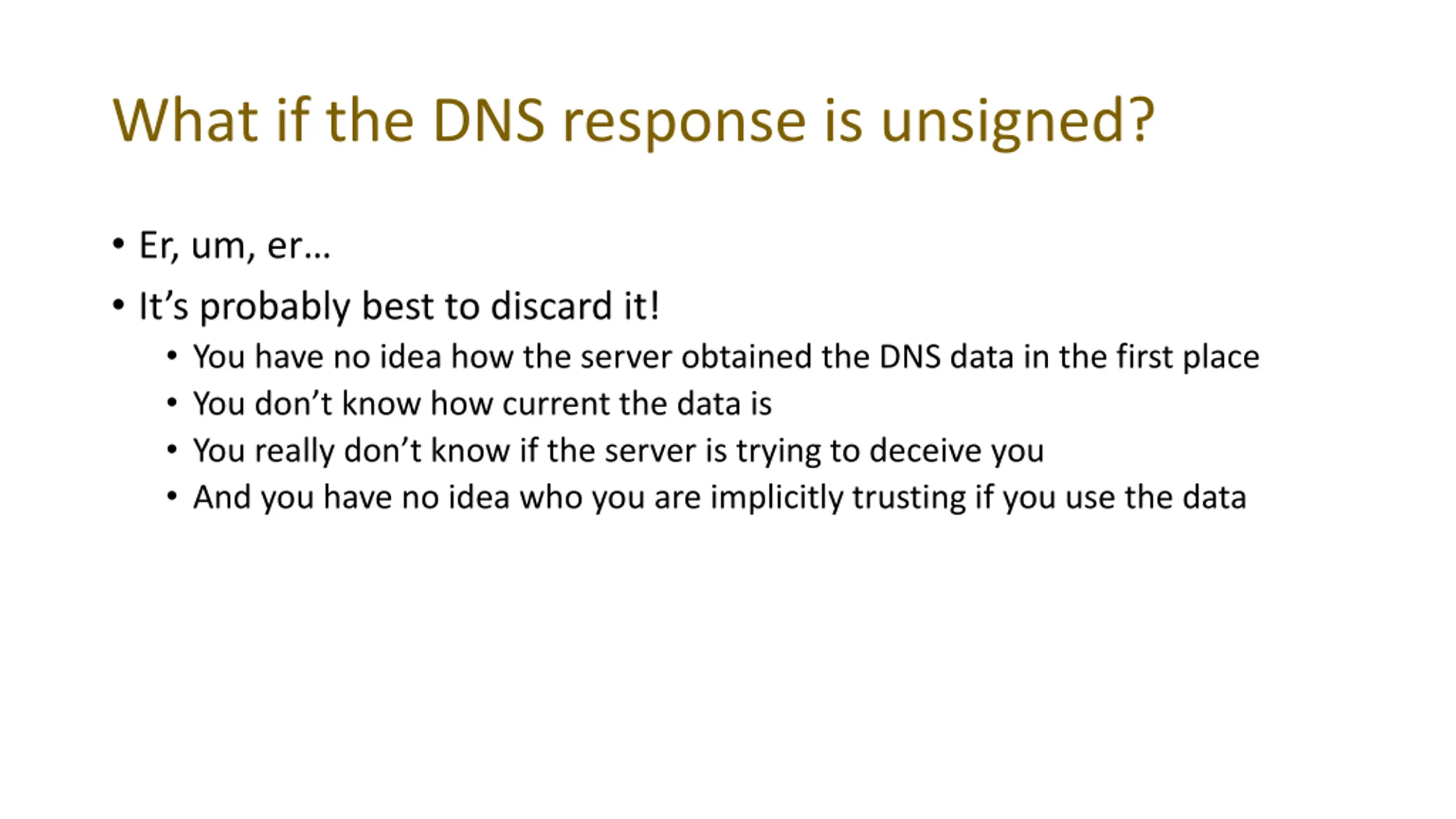 What if the DNS response is unsigned?

• Er, um, er…
• It’s probably best to discard it!
  • You have no idea how the server obtained the DNS data in the first place
  • You don’t know how current the data is
  • You really don’t know if the server is trying to deceive you
  • And you have no idea who you are implicitly trusting if you use the data